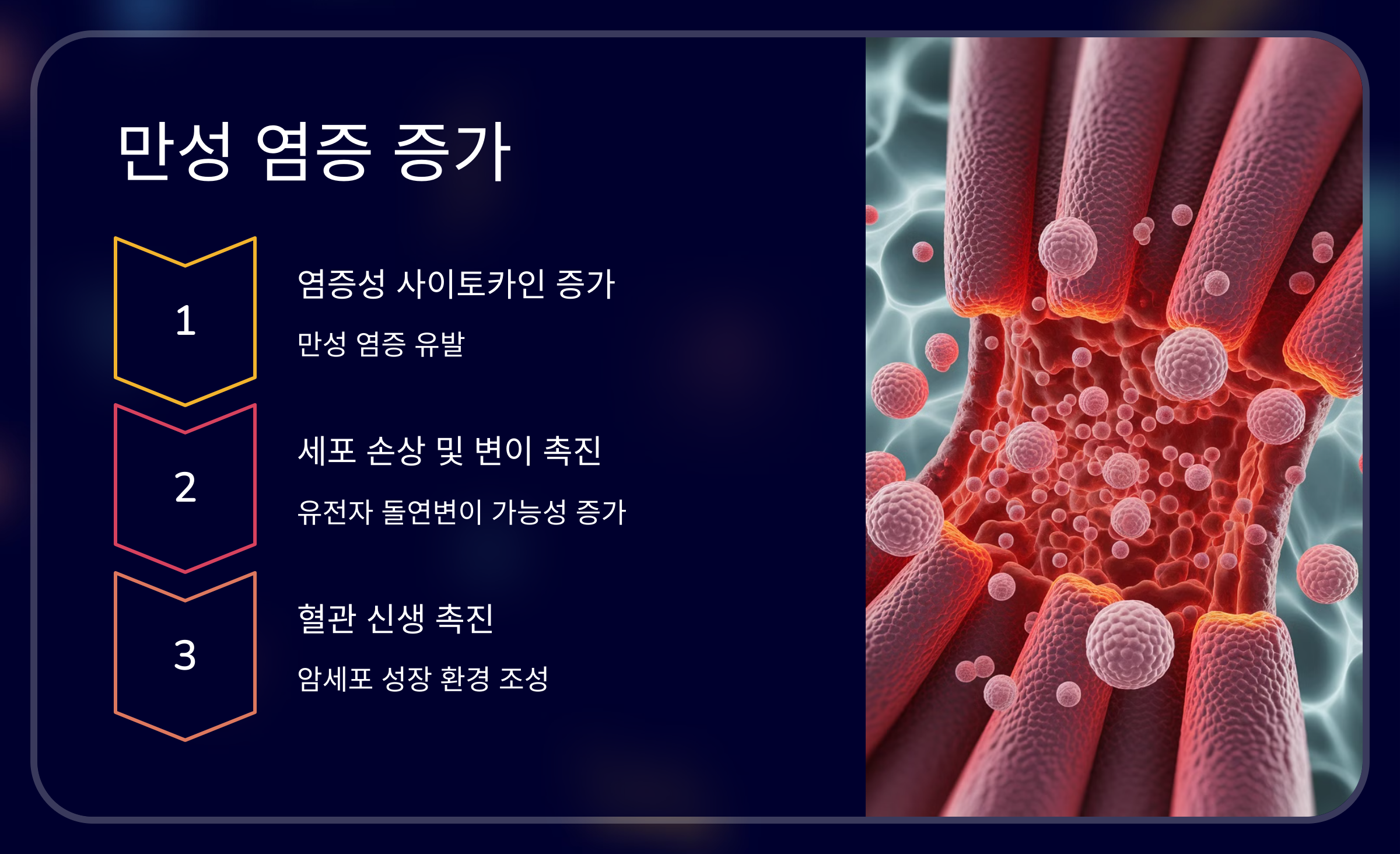 만성 염증 증가

1

염증성 사이토카인 증가

만성 염증 유발

2

세포 손상 및 변이 촉진

유전자 돌연변이 가능성 증가

3

혈관 신생 촉진

암세포 성장 환경 조성